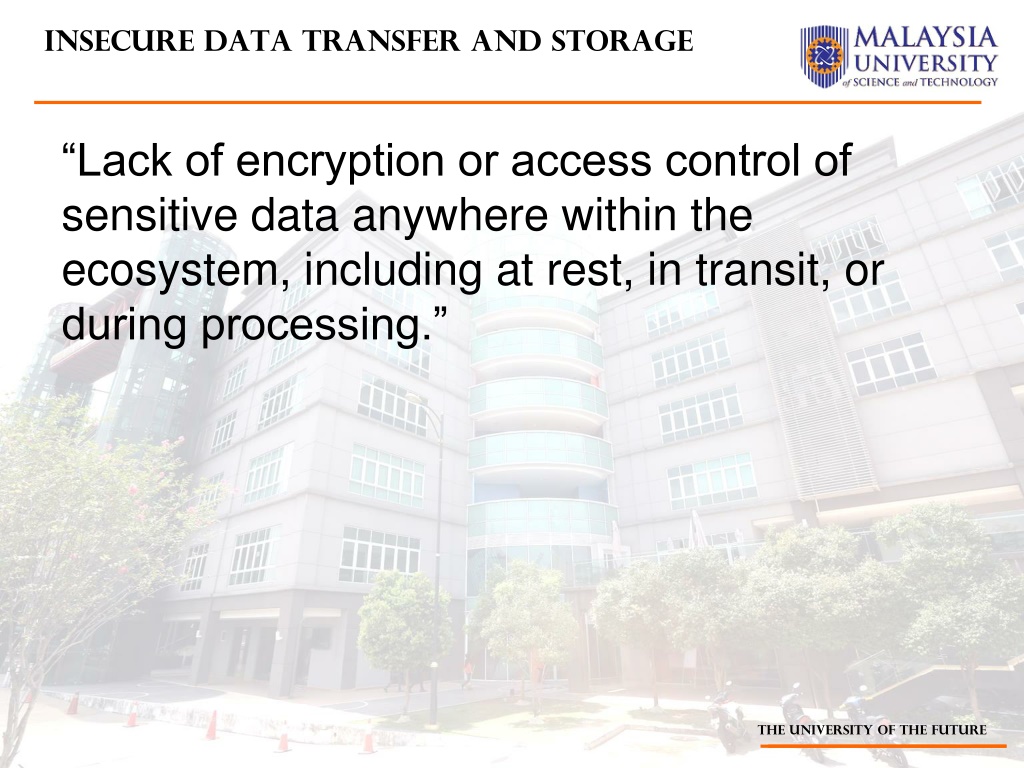 INSECURE DATA TRANSFER AND STORAGE

MALAYSIA UNIVERSITY of SCIENCE and TECHNOLOGY

“Lack of encryption or access control of sensitive data anywhere within the ecosystem, including at rest, in transit, or during processing.”

THE UNIVERSITY OF THE FUTURE